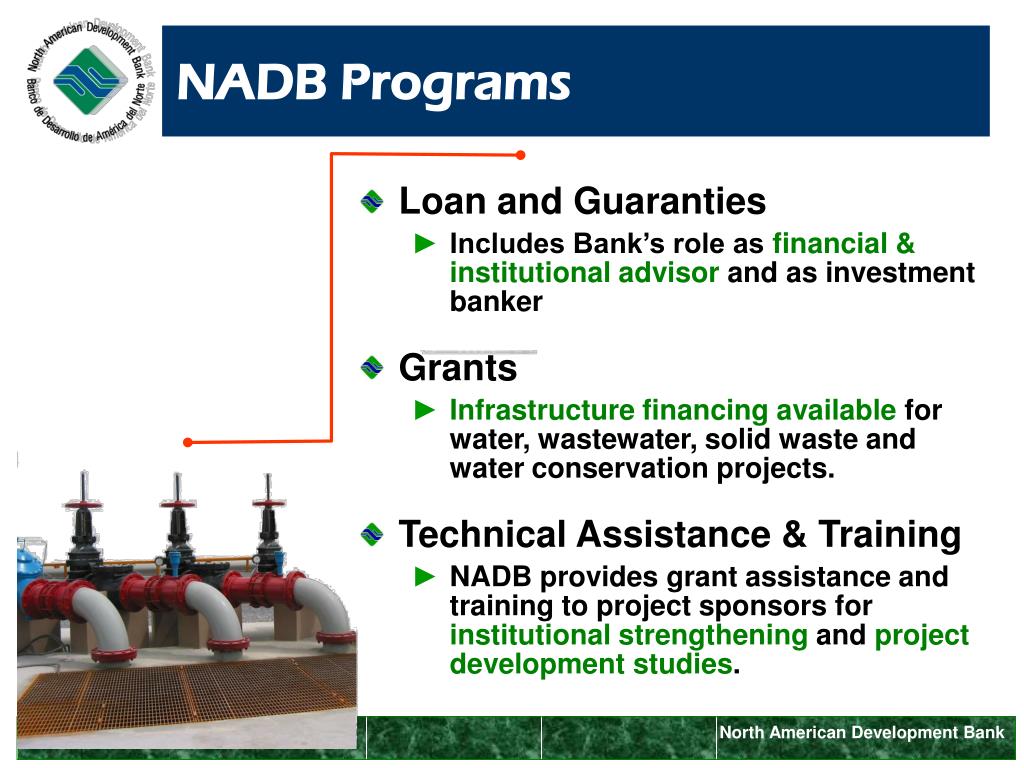 North American Development Bank
Banco de Desarrollo de América del Norte

NADB Programs

Loan and Guaranties

► Includes Bank's role as financial & institutional advisor and as investment banker

Grants

► Infrastructure financing available for water, wastewater, solid waste and water conservation projects.

Technical Assistance & Training

► NADB provides grant assistance and training to project sponsors for institutional strengthening and project development studies.

North American Development Bank